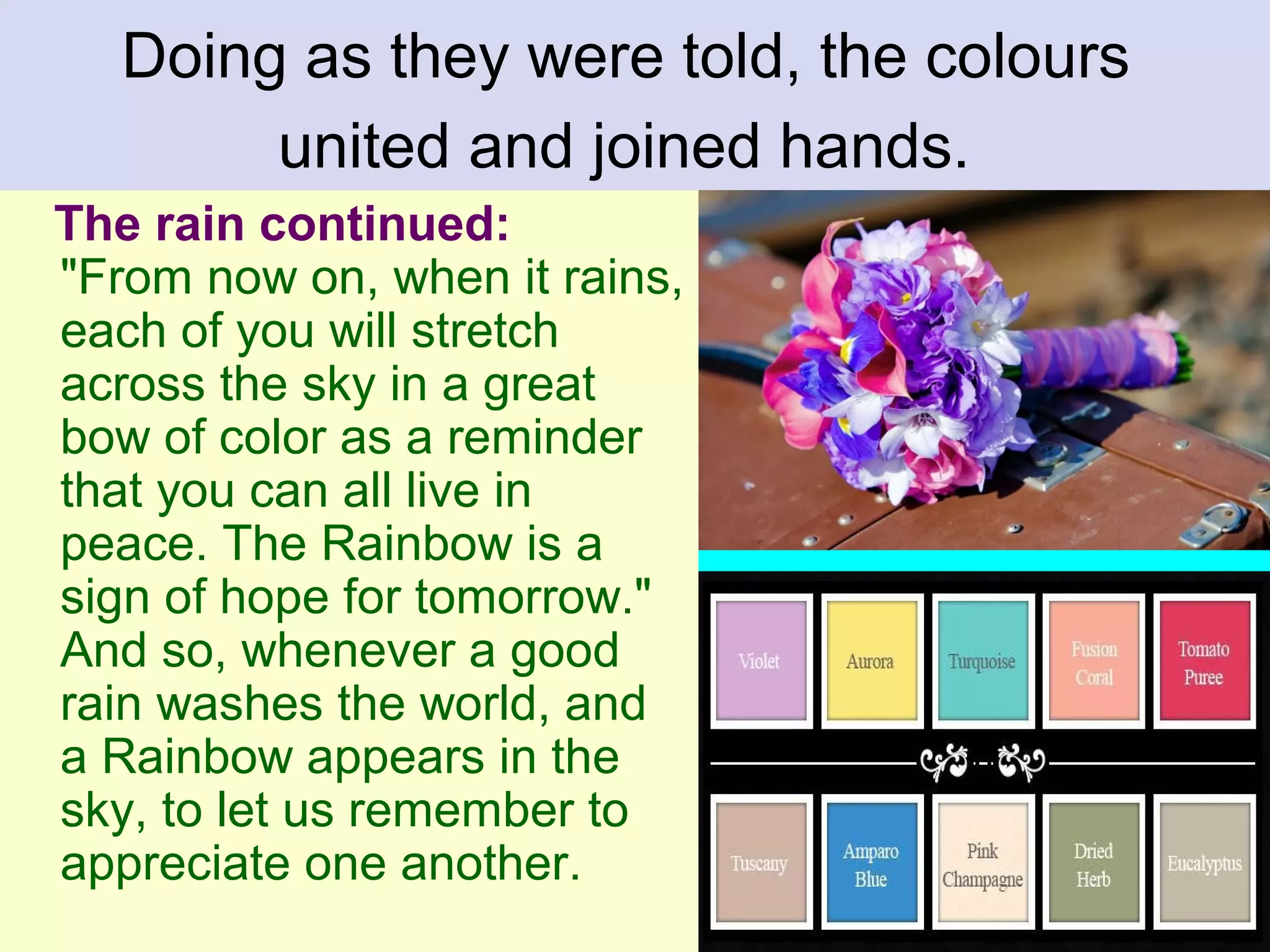 Doing as they were told, the colours united and joined hands.

The rain continued:
"From now on, when it rains, each of you will stretch across the sky in a great bow of color as a reminder that you can all live in peace. The Rainbow is a sign of hope for tomorrow." And so, whenever a good rain washes the world, and a Rainbow appears in the sky, to let us remember to appreciate one another.

Violet
Aurora
Turquoise
Fusion Coral
Tomato Puree
Tuscany
Amparo Blue
Pink Champagne
Dried Herb
Eucalyptus